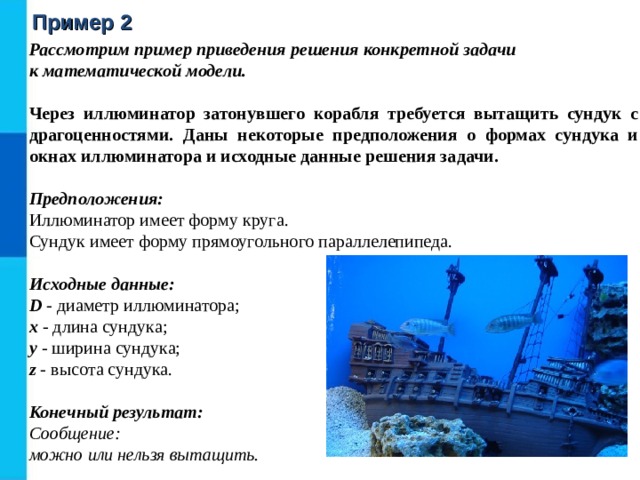 Пример 2

Рассмотрим пример приведения решения конкретной задачи к математической модели.

Через иллюминатор затонувшего корабля требуется вытащить сундук с драгоценностями. Даны некоторые предположения о формах сундука и окнах иллюминатора и исходные данные решения задачи.

Предположения:
Иллюминатор имеет форму круга.
Сундук имеет форму прямоугольного параллелепипеда.

Исходные данные:
D - диаметр иллюминатора;
x - длина сундука;
y - ширина сундука;
z - высота сундука.

Конечный результат:
Сообщение:
можно или нельзя вытащить.